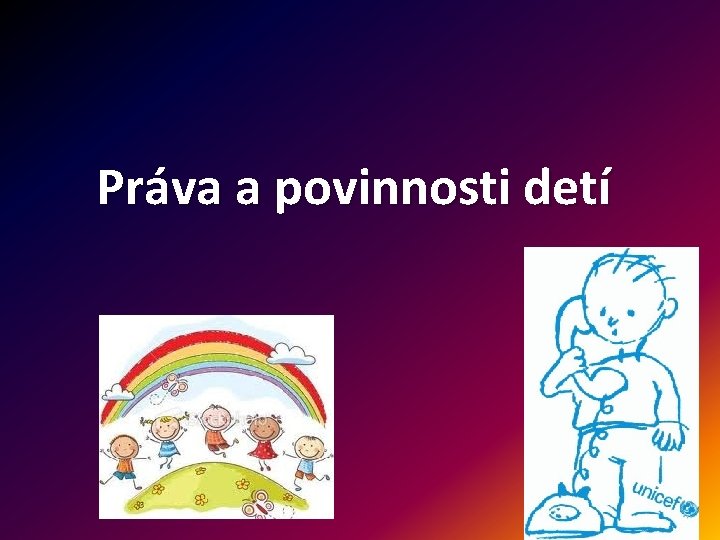 Práva a povinnosti detí

unicef